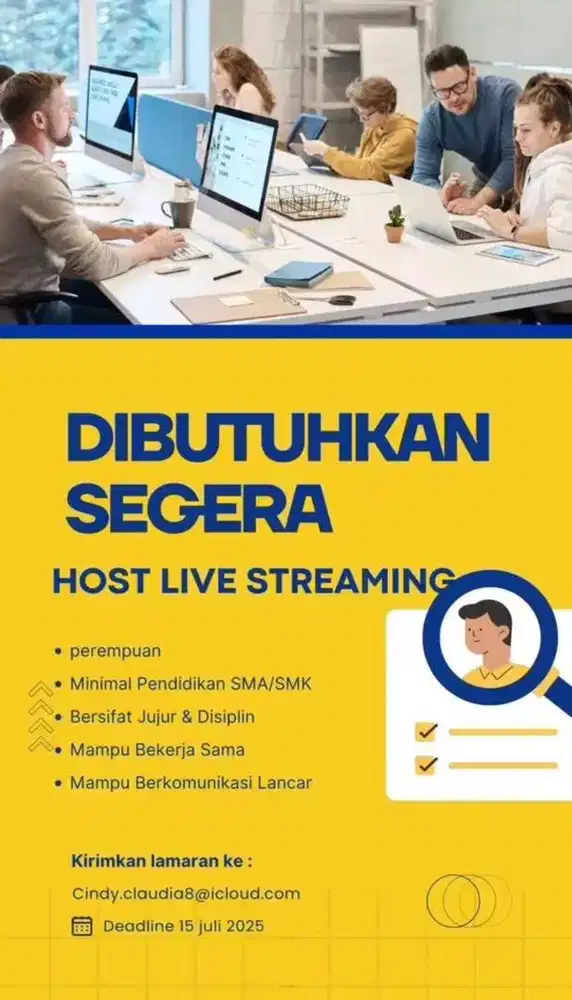 DIBUTUHKAN SEGERA

HOST LIVE STREAMING

• perempuan
• Minimal Pendidikan SMA/SMK
• Bersifat Jujur & Disiplin
• Mampu Bekerja Sama
• Mampu Berkomunikasi Lancar

Kirimkan lamaran ke :

Cindy.claudia8@icloud.com

Deadline 15 juli 2025